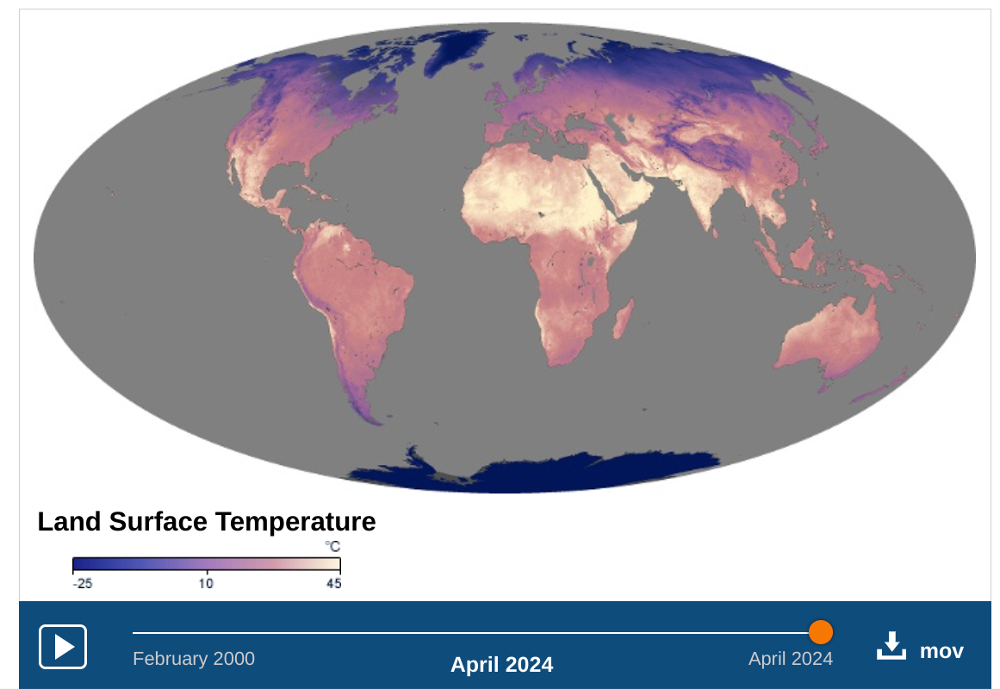 Land Surface Temperature

°C

-25 10 45

February 2000

April 2024

April 2024

mov